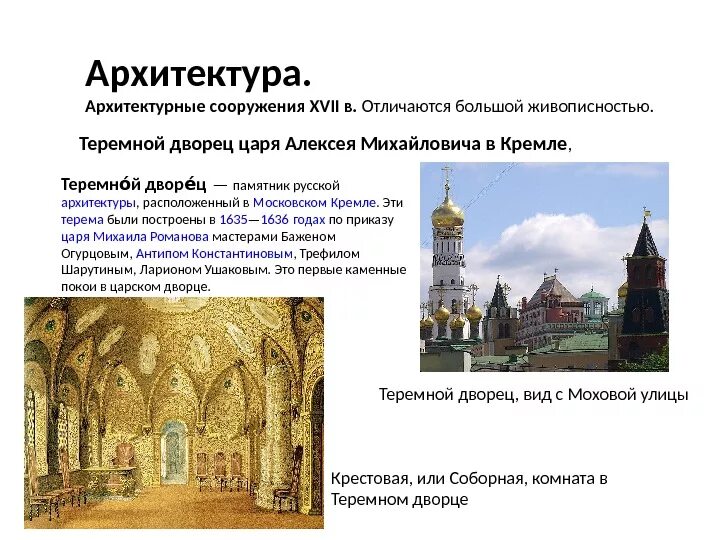 Архитектура.

Архитектурные сооружения XVII в. Отличаются большой живописностью.

Теремной дворец царя Алексея Михайловича в Кремле,

Теремно́й дворе́ц — памятник русской архитектуры, расположенный в Московском Кремле. Эти терема были построены в 1635—1636 годах по приказу царя Михаила Романова мастерами Баженом Огурцовым, Антипом Константиновым, Трефилом Шарутиным, Ларионом Ушаковым. Это первые каменные покои в царском дворце.

Теремной дворец, вид с Моховой улицы

Крестовая, или Соборная, комната в Теремном дворце